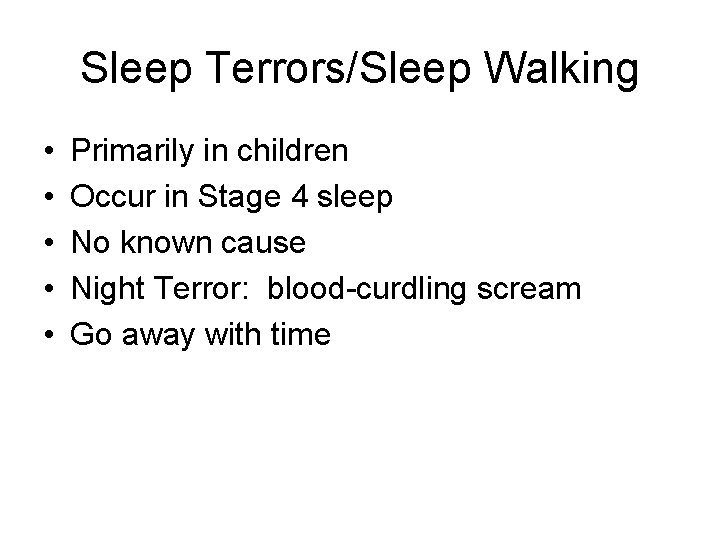 Sleep Terrors/Sleep Walking

• Primarily in children
• Occur in Stage 4 sleep
• No known cause
• Night Terror:  blood-curdling scream
• Go away with time